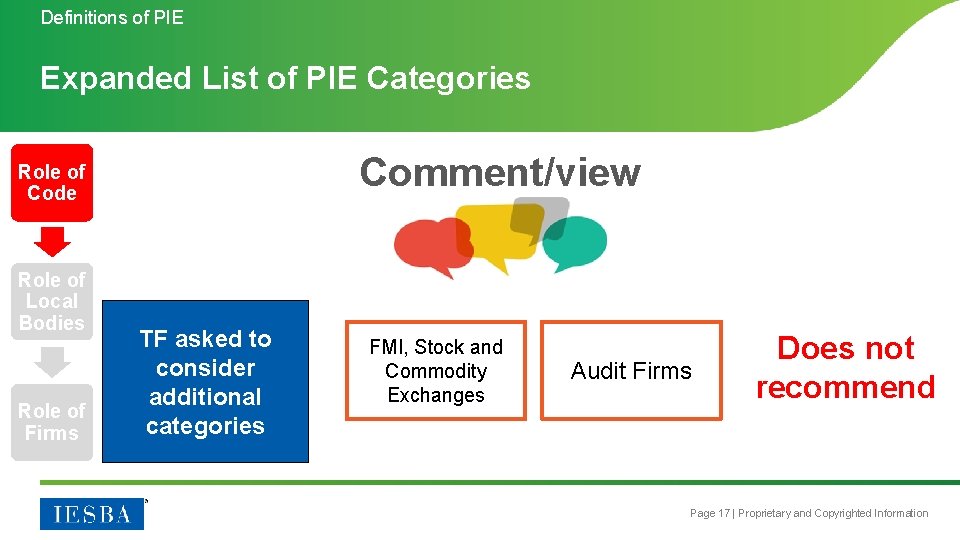 Definitions of PIE

Expanded List of PIE Categories

Role of Code

Role of Local Bodies

Role of Firms

Comment/view

TF asked to consider additional categories

FMI, Stock and Commodity Exchanges

Audit Firms

Does not recommend

IESBA

Page 17 | Proprietary and Copyrighted Information